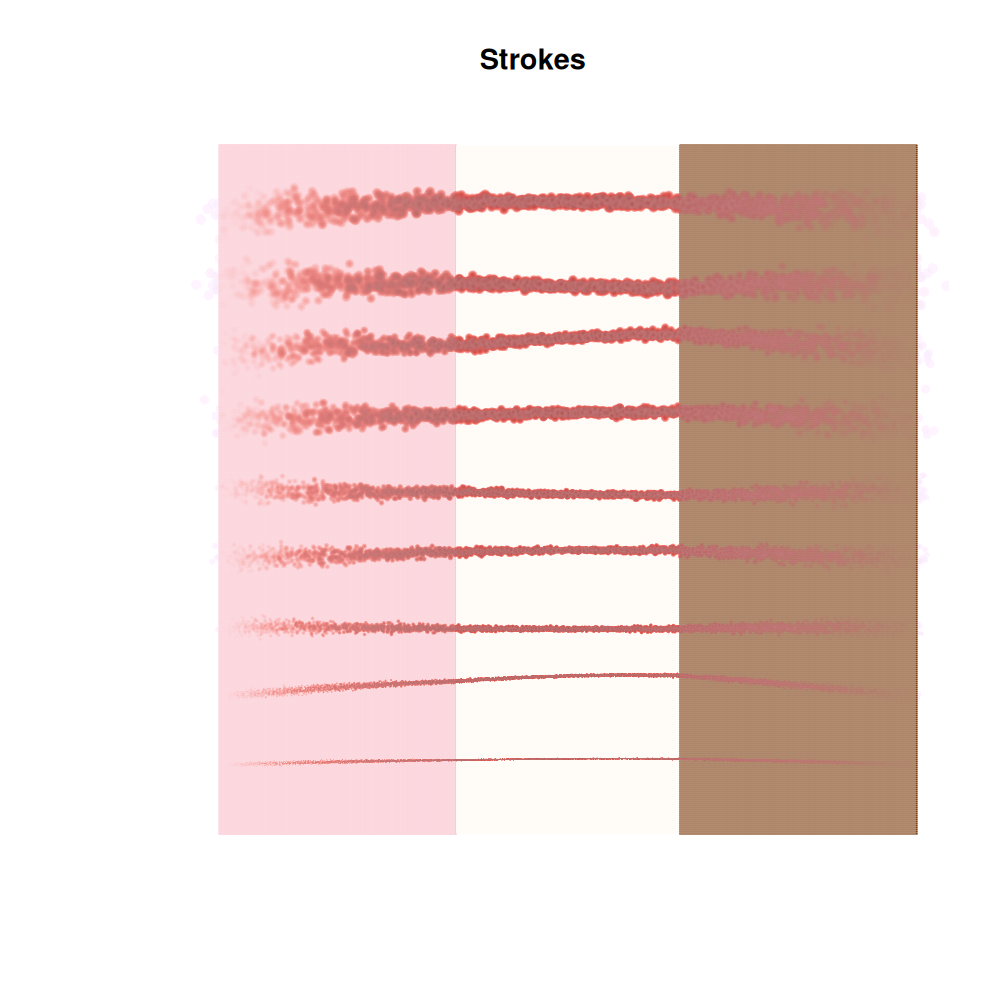 Strokes